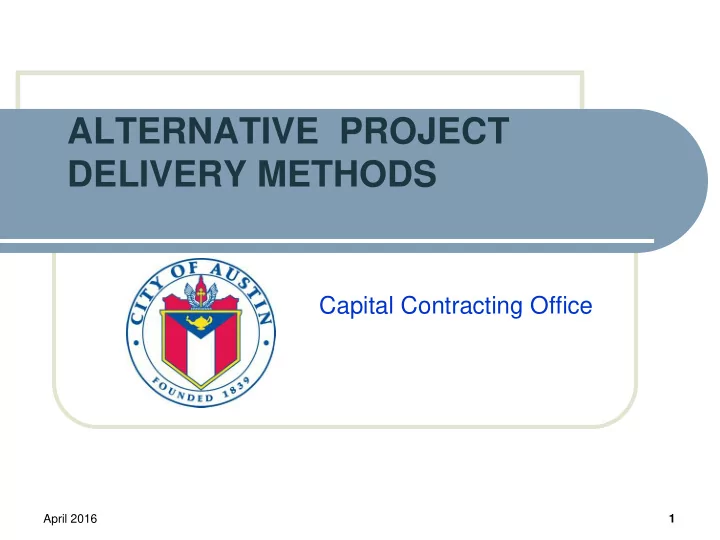 ALTERNATIVE PROJECT DELIVERY METHODS

CITY OF AUSTIN
FOUNDED 1839

Capital Contracting Office

April 2016

1